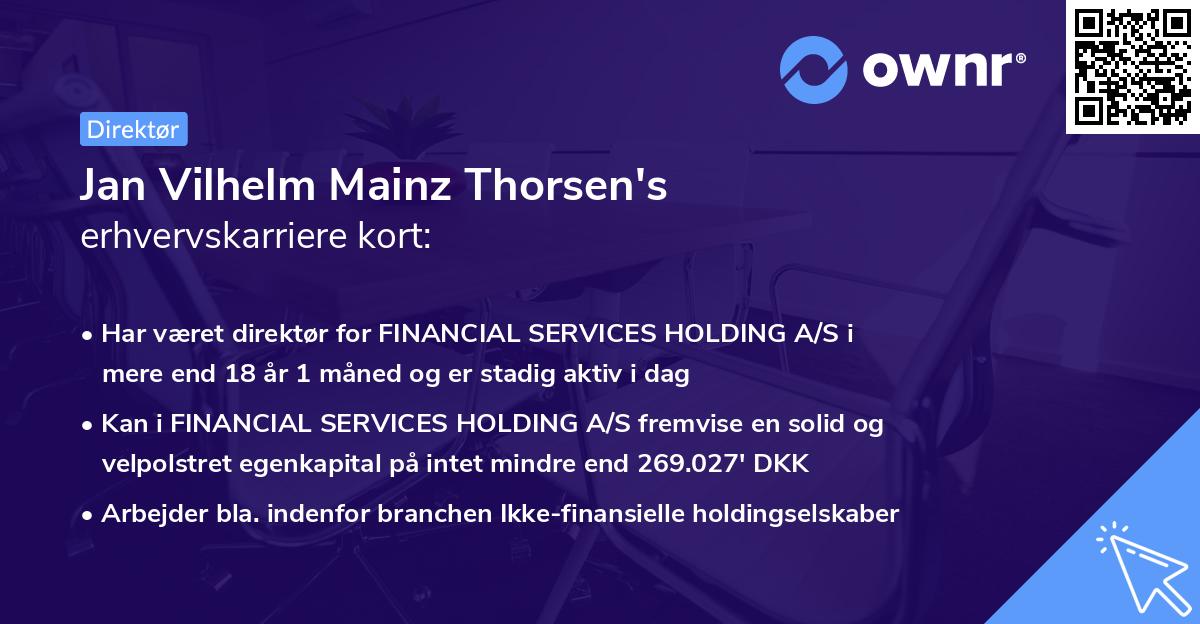 ownr®

Direktør

Jan Vilhelm Mainz Thorsen's
erhvervskarriere kort:

• Har været direktør for FINANCIAL SERVICES HOLDING A/S i mere end 18 år 1 måned og er stadig aktiv i dag

• Kan i FINANCIAL SERVICES HOLDING A/S fremvise en solid og velpolstret egenkapital på intet mindre end 269.027' DKK

• Arbejder bla. indenfor branchen Ikke-finansielle holdingselskaber